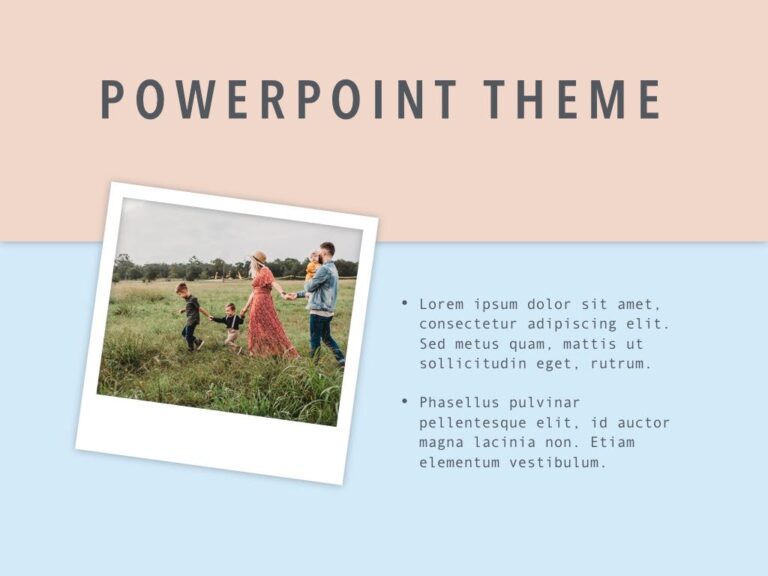 POWERPOINT THEME

• Lorem ipsum dolor sit amet, consectetur adipiscing elit. Sed metus quam, mattis ut sollicitudin eget, rutrum.

• Phasellus pulvinar pellentesque elit, id auctor magna lacinia non. Etiam elementum vestibulum.